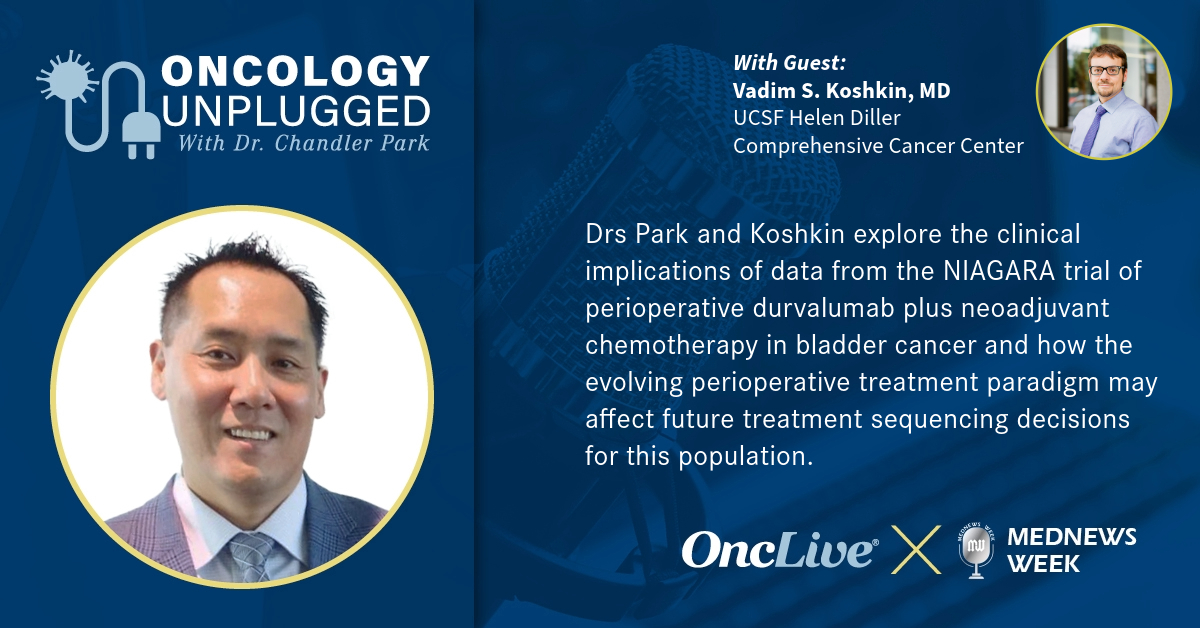 ONCOLOGY UNPLUGGED
With Dr. Chandler Park

With Guest:
Vadim S. Koshkin, MD
UCSF Helen Diller Comprehensive Cancer Center

Drs Park and Koshkin explore the clinical implications of data from the NIAGARA trial of perioperative durvalumab plus neoadjuvant chemotherapy in bladder cancer and how the evolving perioperative treatment paradigm may affect future treatment sequencing decisions for this population.

OncLive® X MEDNEWS WEEK